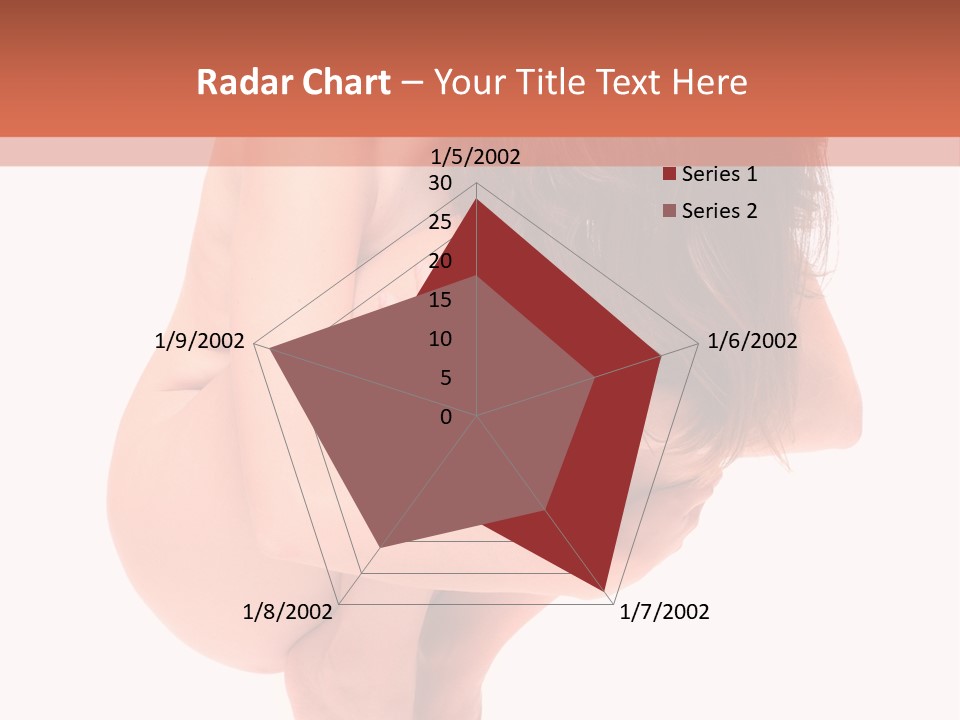 Radar Chart – Your Title Text Here

1/5/2002
30
25
20
15
10
5
0
1/6/2002
1/7/2002
1/8/2002
1/9/2002

Series 1
Series 2